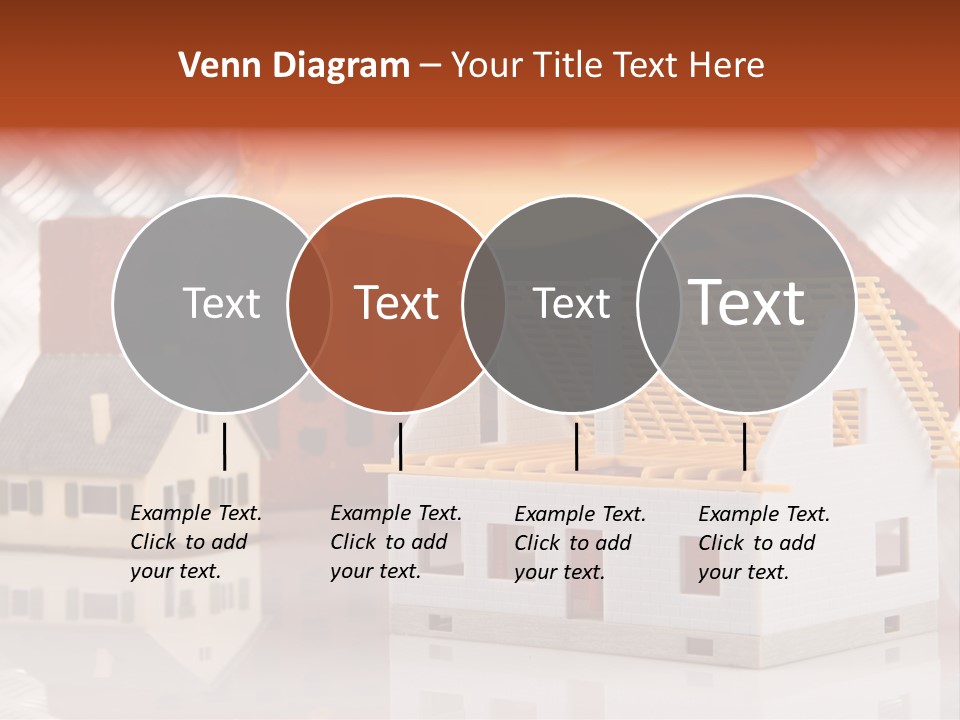 Venn Diagram – Your Title Text Here

Text

Text

Text

Text

Example Text. Click to add your text.

Example Text. Click to add your text.

Example Text. Click to add your text.

Example Text. Click to add your text.